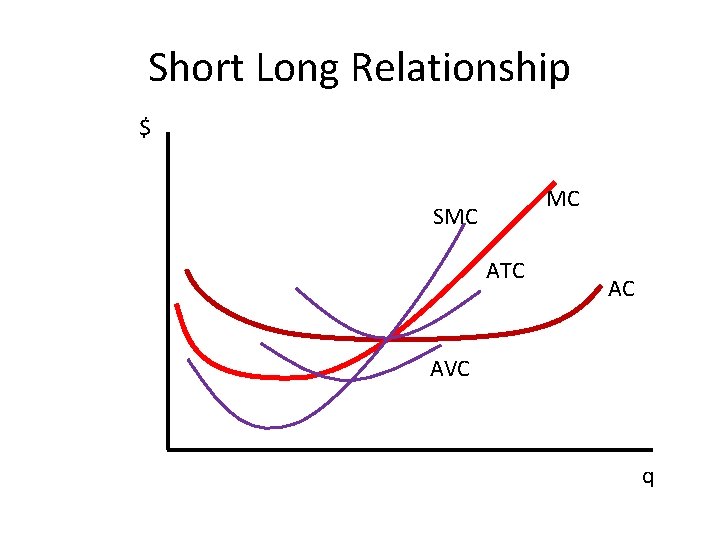 Short Long Relationship

$

MC

SMC

ATC

AC

AVC

q